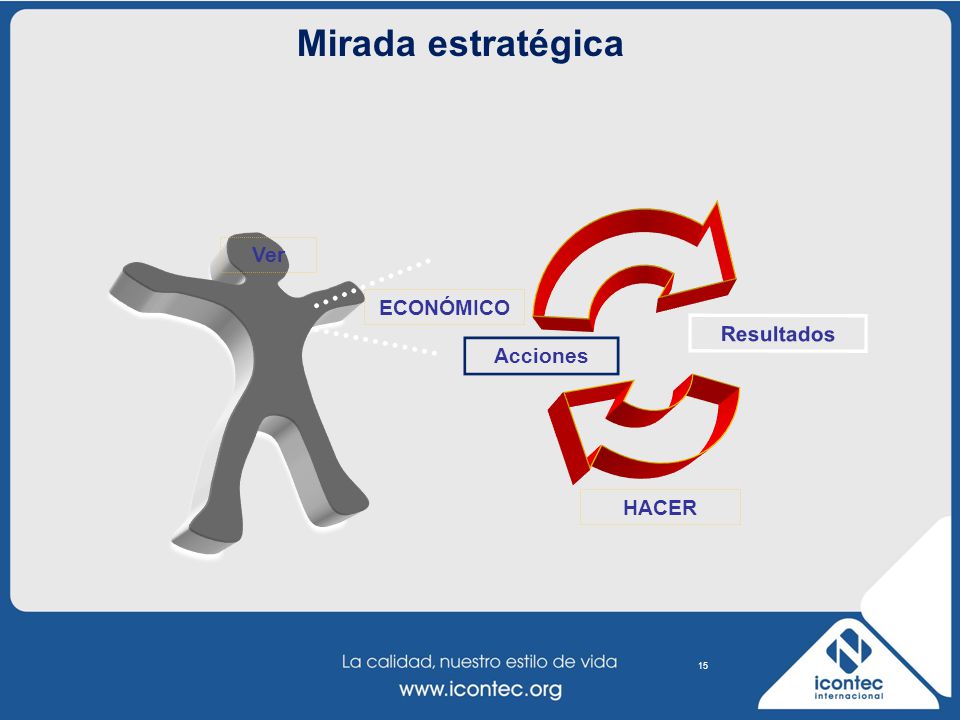 Mirada estratégica

Ver

ECONÓMICO

Acciones

Resultados

HACER

La calidad, nuestro estilo de vida

www.icontec.org

15

icontec
internacional